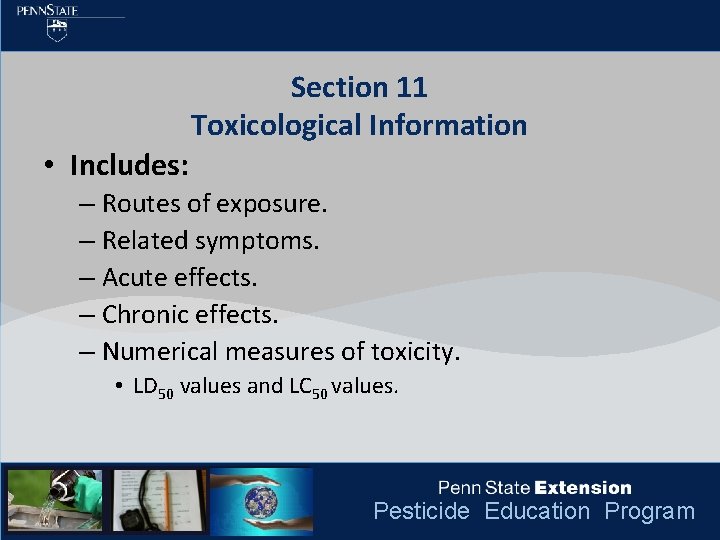 PENNSTATE

Section 11
Toxicological Information

• Includes:
– Routes of exposure.
– Related symptoms.
– Acute effects.
– Chronic effects.
– Numerical measures of toxicity.
• $LD_{50}$ values and $LC_{50}$ values.

Penn State Extension
Pesticide Education Program